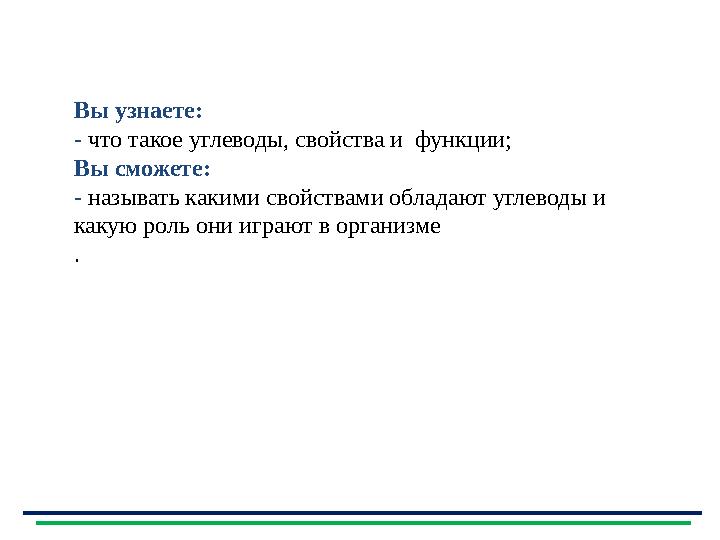 Вы узнаете:
- что такое углеводы, свойства и  функции;
Вы сможете:
- называть какими свойствами обладают углеводы и какую роль они играют в организме
.